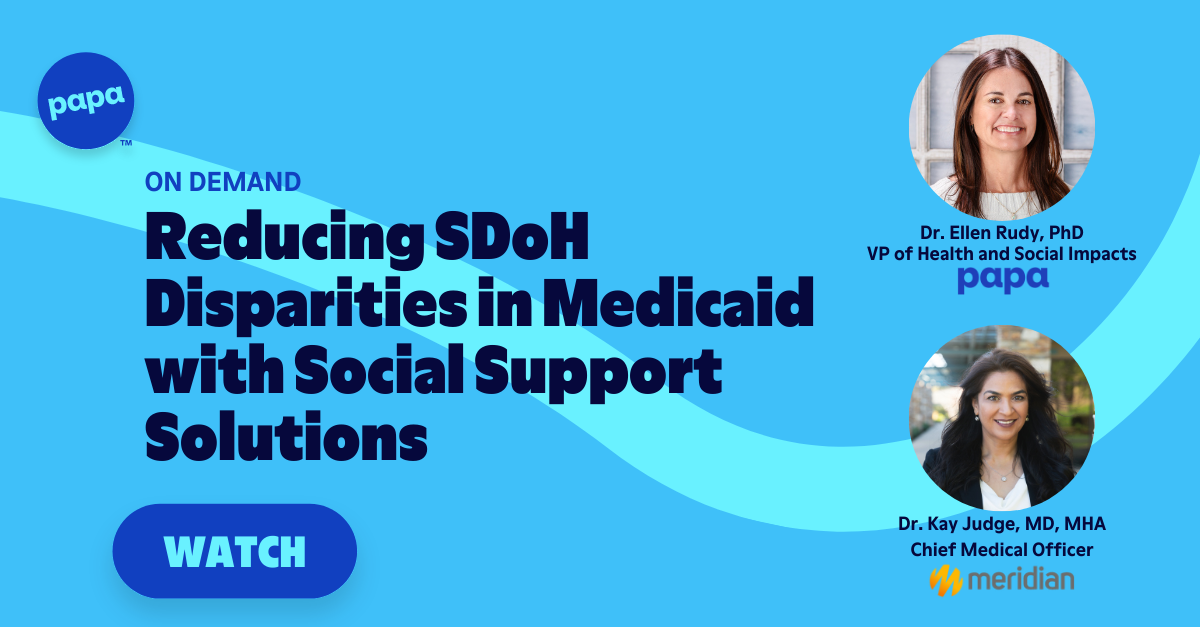 papa™

ON DEMAND

Reducing SDoH Disparities in Medicaid with Social Support Solutions

WATCH

Dr. Ellen Rudy, PhD
VP of Health and Social Impacts
papa

Dr. Kay Judge, MD, MHA
Chief Medical Officer
meridian